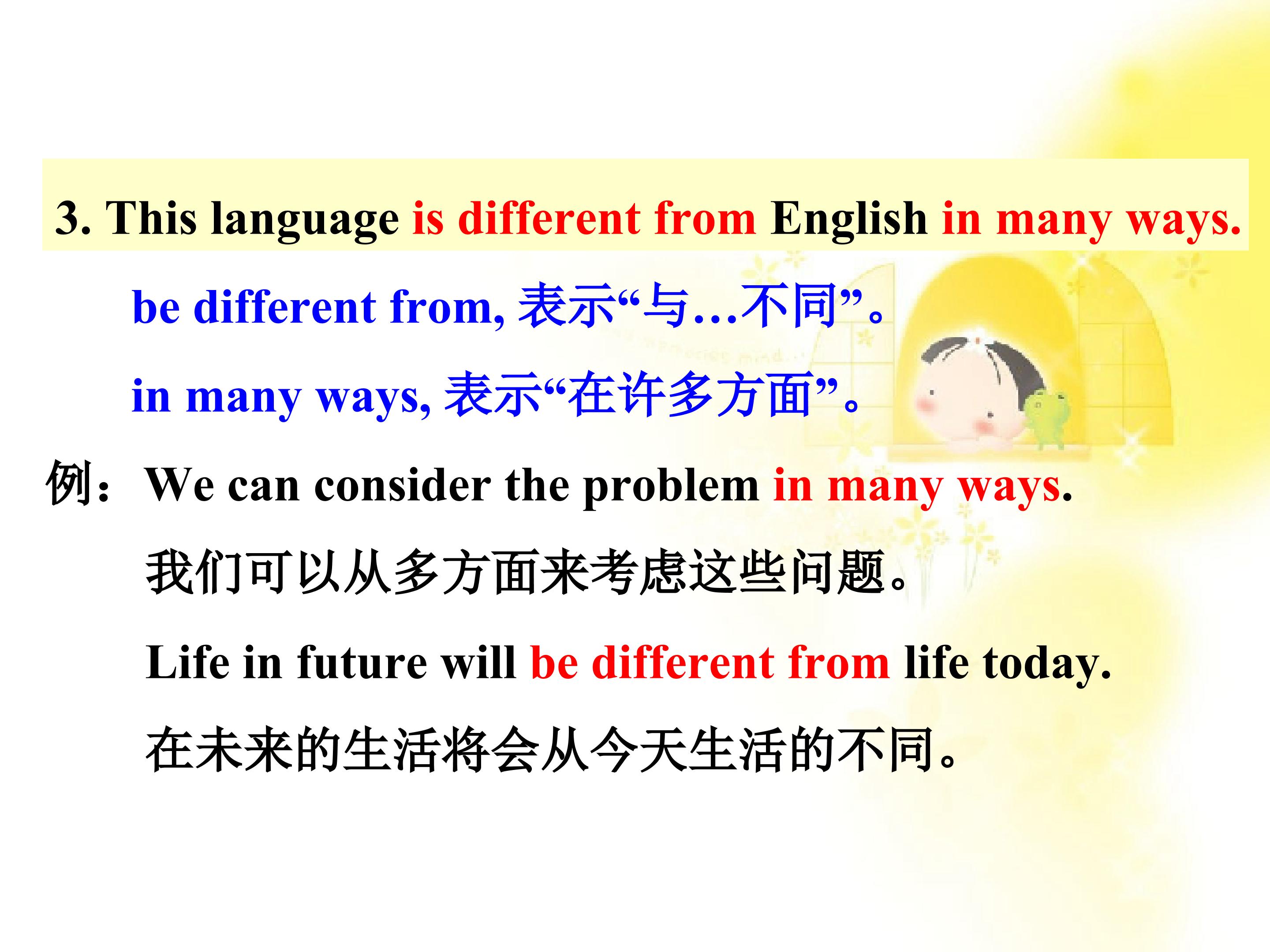 3. This language is different from English in many ways.

be different from, 表示“与…不同”。

in many ways, 表示“在许多方面”。

例：We can consider the problem in many ways.

我们可以从多方面来考虑这些问题。

Life in future will be different from life today.

在未来的生活将会从今天生活的不同。